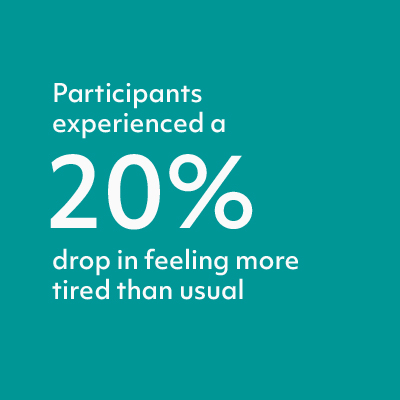 Participants experienced a

20%

drop in feeling more tired than usual